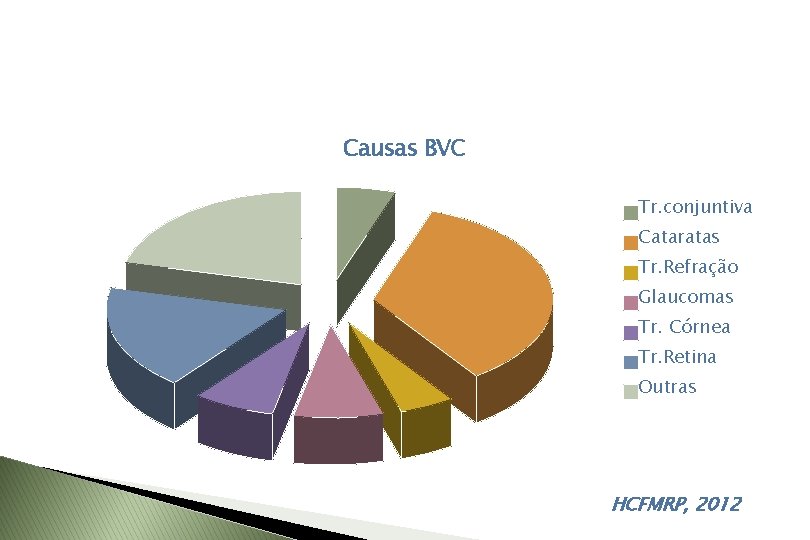 Causas BVC

Tr.conjuntiva
Cataratas
Tr.Refração
Glaucomas
Tr. Córnea
Tr.Retina
Outras

HCFMRP, 2012